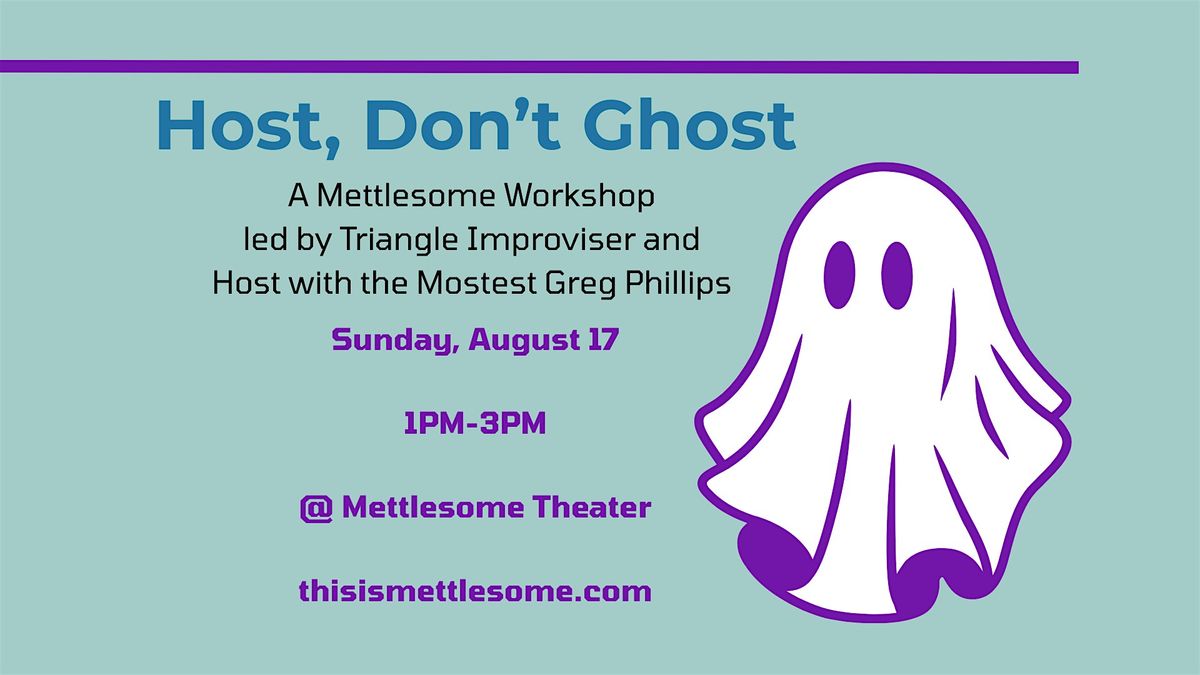 Host, Don't Ghost

A Mettlesome Workshop led by Triangle Improviser and Host with the Mostest Greg Phillips

Sunday, August 17

1PM-3PM

@ Mettlesome Theater

thisismettlesome.com